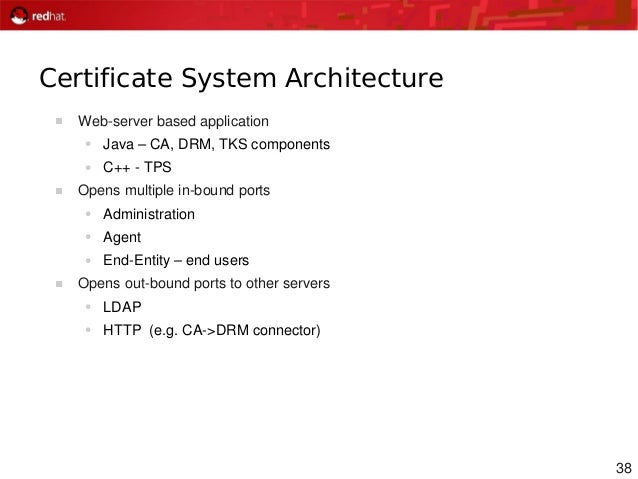 redhat.

Certificate System Architecture

- Web-server based application
  - Java – CA, DRM, TKS components
  - C++ - TPS
- Opens multiple in-bound ports
  - Administration
  - Agent
  - End-Entity – end users
- Opens out-bound ports to other servers
  - LDAP
  - HTTP (e.g. CA->DRM connector)

38